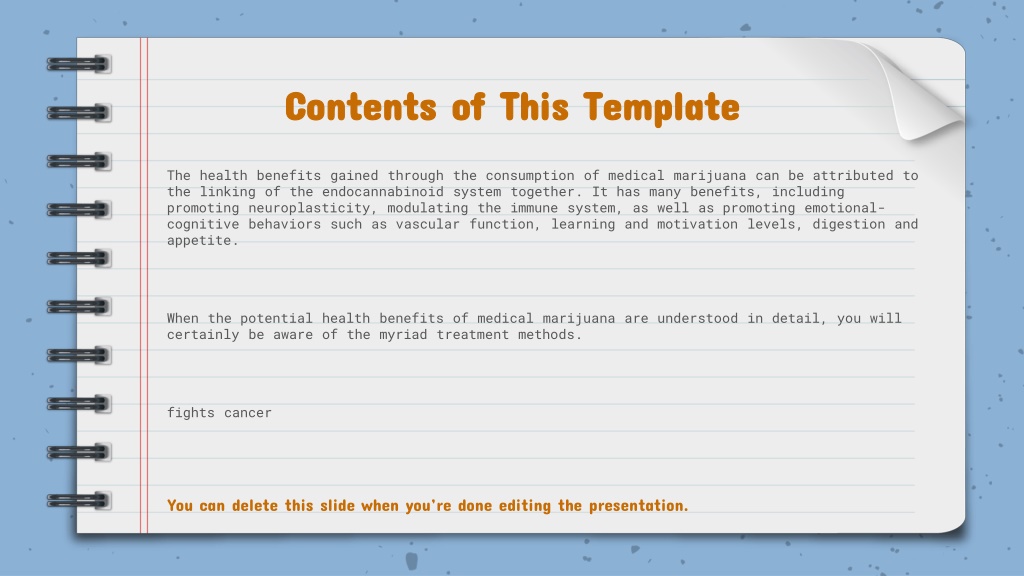 Contents of This Template

The health benefits gained through the consumption of medical marijuana can be attributed to the linking of the endocannabinoid system together. It has many benefits, including promoting neuroplasticity, modulating the immune system, as well as promoting emotional-cognitive behaviors such as vascular function, learning and motivation levels, digestion and appetite.

When the potential health benefits of medical marijuana are understood in detail, you will certainly be aware of the myriad treatment methods.

fights cancer

You can delete this slide when you're done editing the presentation.